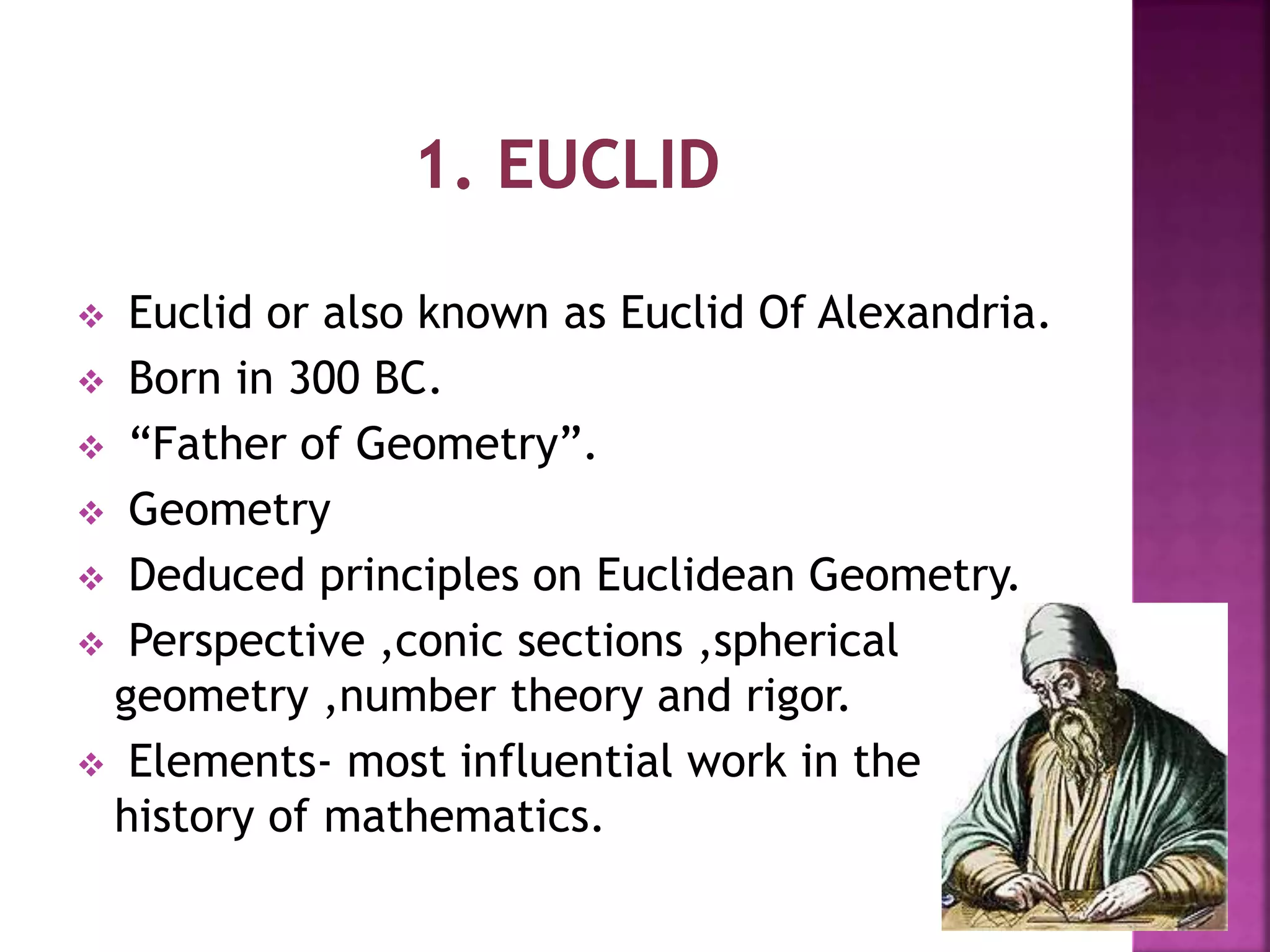 1. EUCLID

❖ Euclid or also known as Euclid Of Alexandria.
❖ Born in 300 BC.
❖ “Father of Geometry”.
❖ Geometry
❖ Deduced principles on Euclidean Geometry.
❖ Perspective ,conic sections ,spherical geometry ,number theory and rigor.
❖ Elements- most influential work in the history of mathematics.